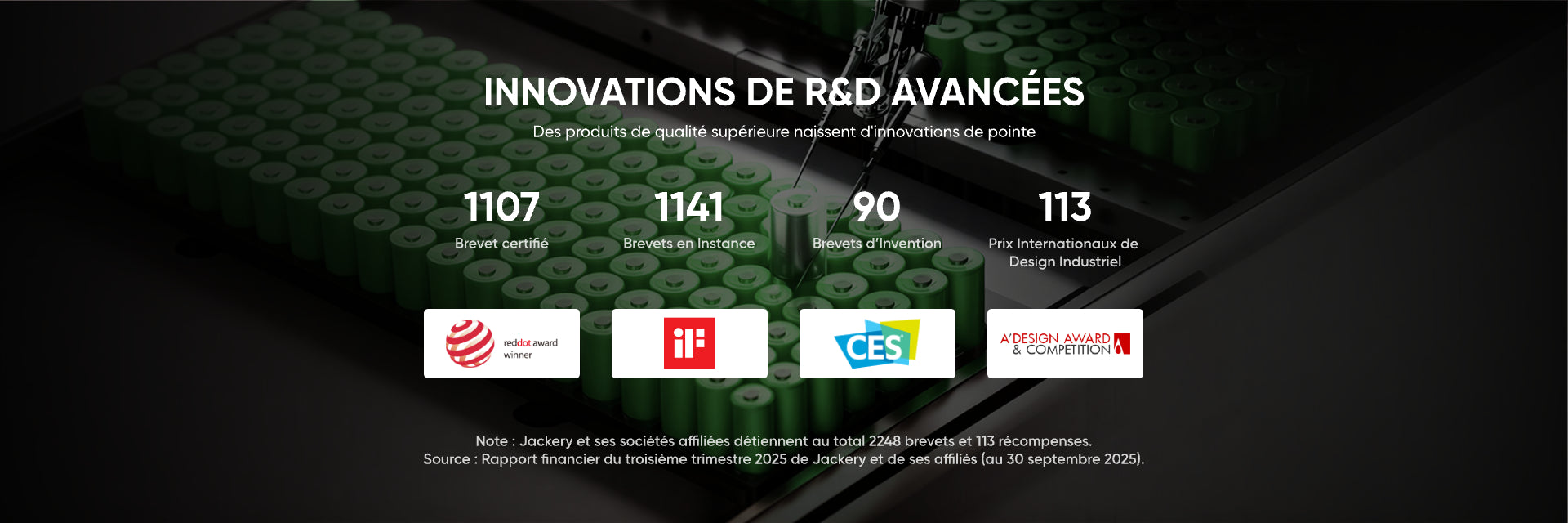 INNOVATIONS DE R&D AVANCÉES

Des produits de qualité supérieure naissent d'innovations de pointe

1107
Brevet certifié

1141
Brevets en Instance

90
Brevets d'Invention

113
Prix Internationaux de Design Industriel

reddot award winner

iF

CES

A'DESIGN AWARD & COMPETITION

Note : Jackery et ses sociétés affiliées détiennent au total 2248 brevets et 113 récompenses.
Source : Rapport financier du troisième trimestre 2025 de Jackery et de ses affiliés (au 30 septembre 2025).